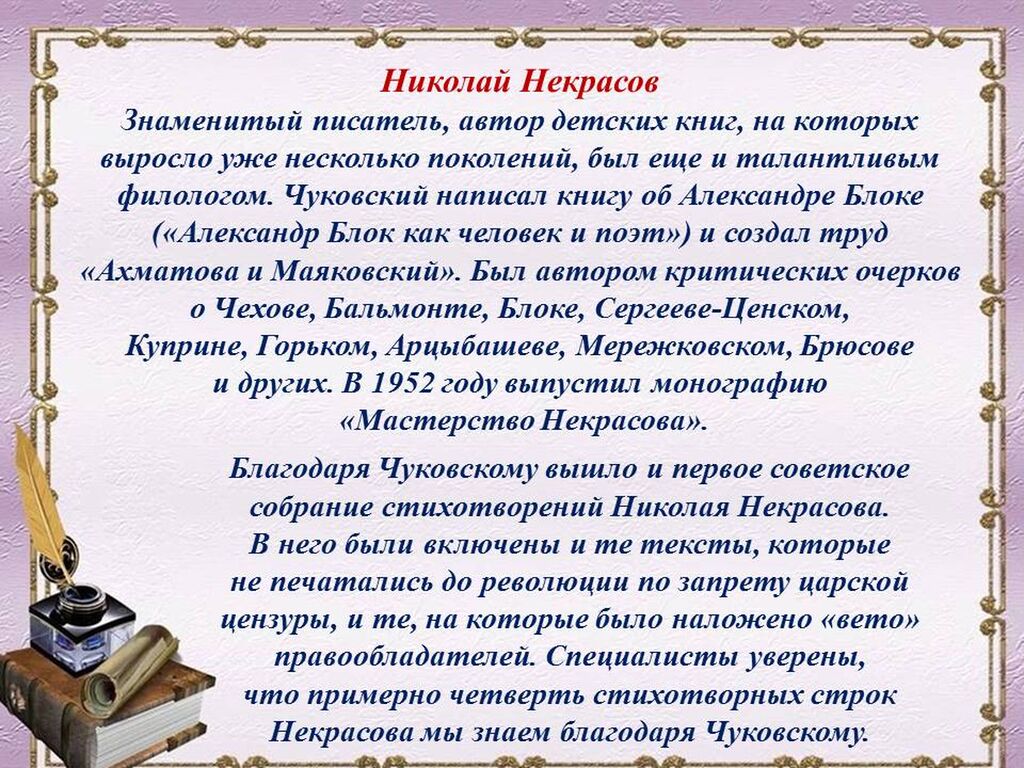 Николай Некрасов
Знаменитый писатель, автор детских книг, на которых выросло уже несколько поколений, был еще и талантливым филологом. Чуковский написал книгу об Александре Блоке («Александр Блок как человек и поэт») и создал труд «Ахматова и Маяковский». Был автором критических очерков о Чехове, Бальмонте, Блоке, Сергееве-Ценском, Куприне, Горьком, Арцыбашеве, Мережковском, Брюсове и других. В 1952 году выпустил монографию «Мастерство Некрасова».

Благодаря Чуковскому вышло и первое советское собрание стихотворений Николая Некрасова. В него были включены и те тексты, которые не печатались до революции по запрету царской цензуры, и те, на которые было наложено «вето» правообладателей. Специалисты уверены, что примерно четверть стихотворных строк Некрасова мы знаем благодаря Чуковскому.